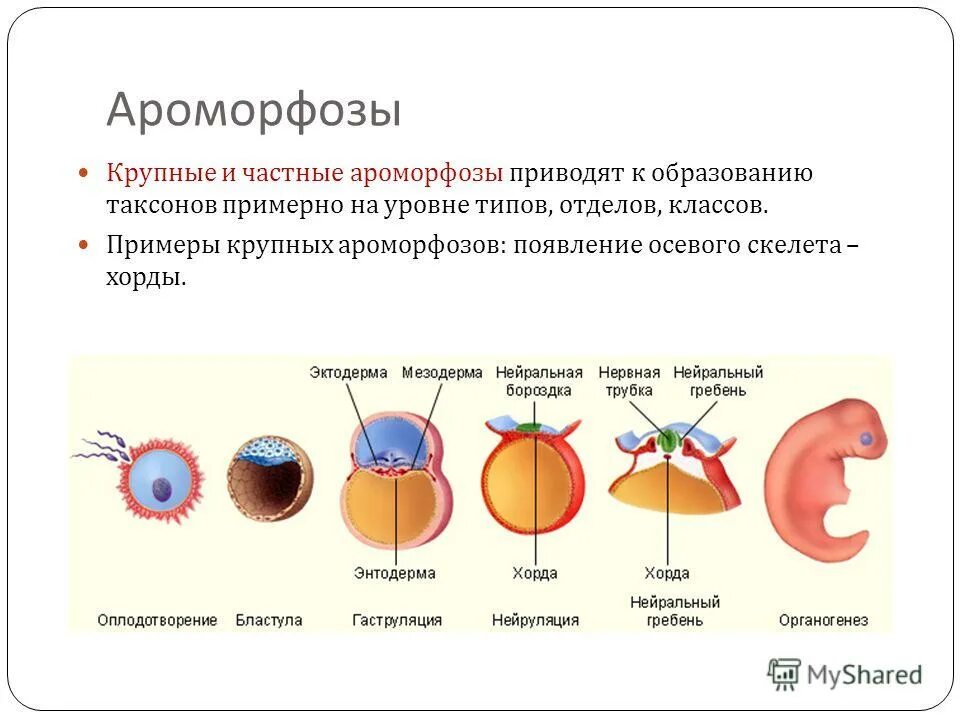 Ароморфозы

Крупные и частные ароморфозы приводят к образованию таксонов примерно на уровне типов, отделов, классов.

Примеры крупных ароморфозов: появление осевого скелета – хорды.

Эктодерма
Мезодерма
Нейральная бороздка
Нервная трубка
Нейральный гребень
Энтодерма
Хорда
Хорда
Нейральный гребень
Оплодотворение
Бластула
Гаструляция
Нейруляция
Органогенез

MyShared